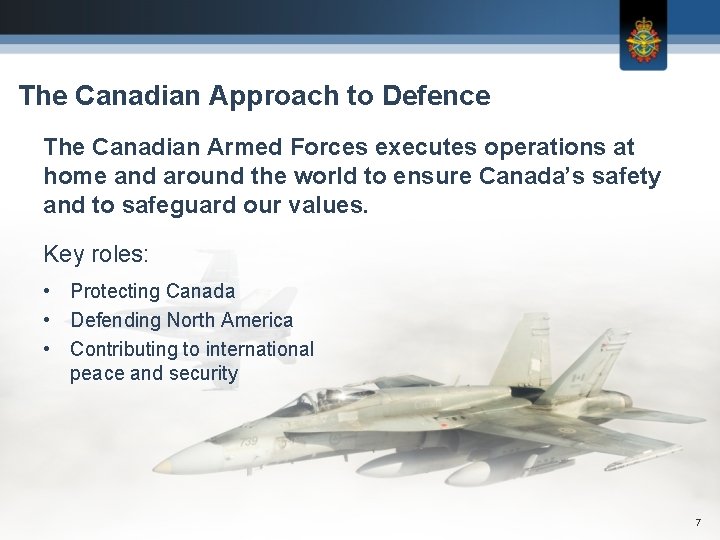 The Canadian Approach to Defence

The Canadian Armed Forces executes operations at home and around the world to ensure Canada's safety and to safeguard our values.

Key roles:

• Protecting Canada
• Defending North America
• Contributing to international peace and security

739

7